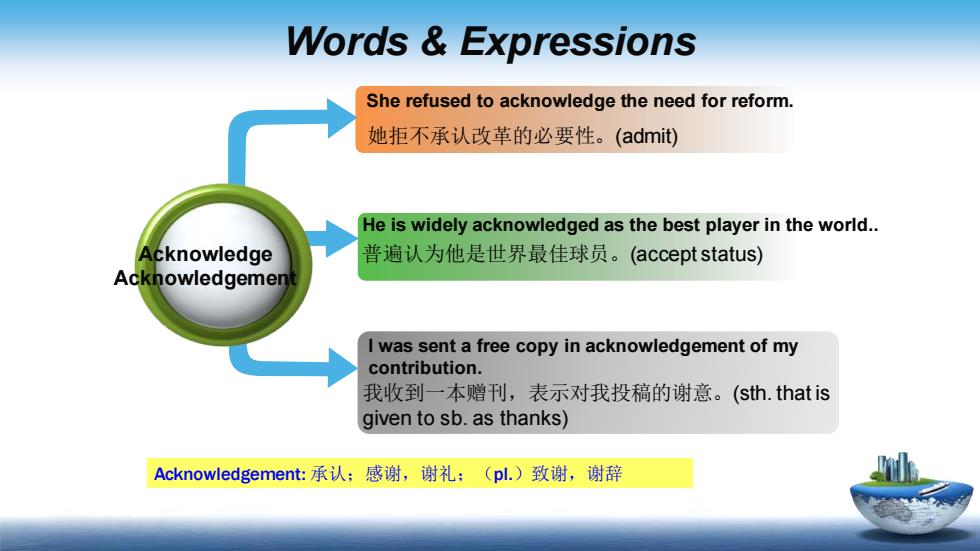 Words & Expressions

Acknowledge
Acknowledgement

She refused to acknowledge the need for reform.
她拒不承认改革的必要性。(admit)

He is widely acknowledged as the best player in the world..
普遍认为他是世界最佳球员。(accept status)

I was sent a free copy in acknowledgement of my contribution.
我收到一本赠刊，表示对我投稿的谢意。(sth. that is given to sb. as thanks)

Acknowledgement: 承认；感谢，谢礼；（pl.）致谢，谢辞